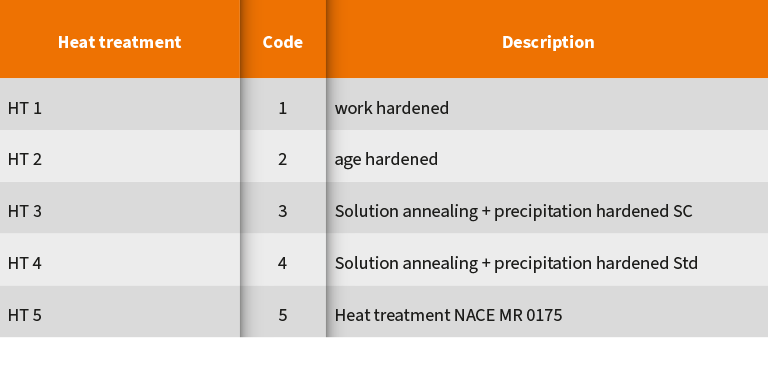 | Heat treatment | Code | Description |
|---|---|---|
| HT 1 | 1 | work hardened |
| HT 2 | 2 | age hardened |
| HT 3 | 3 | Solution annealing + precipitation hardened SC |
| HT 4 | 4 | Solution annealing + precipitation hardened Std |
| HT 5 | 5 | Heat treatment NACE MR 0175 |